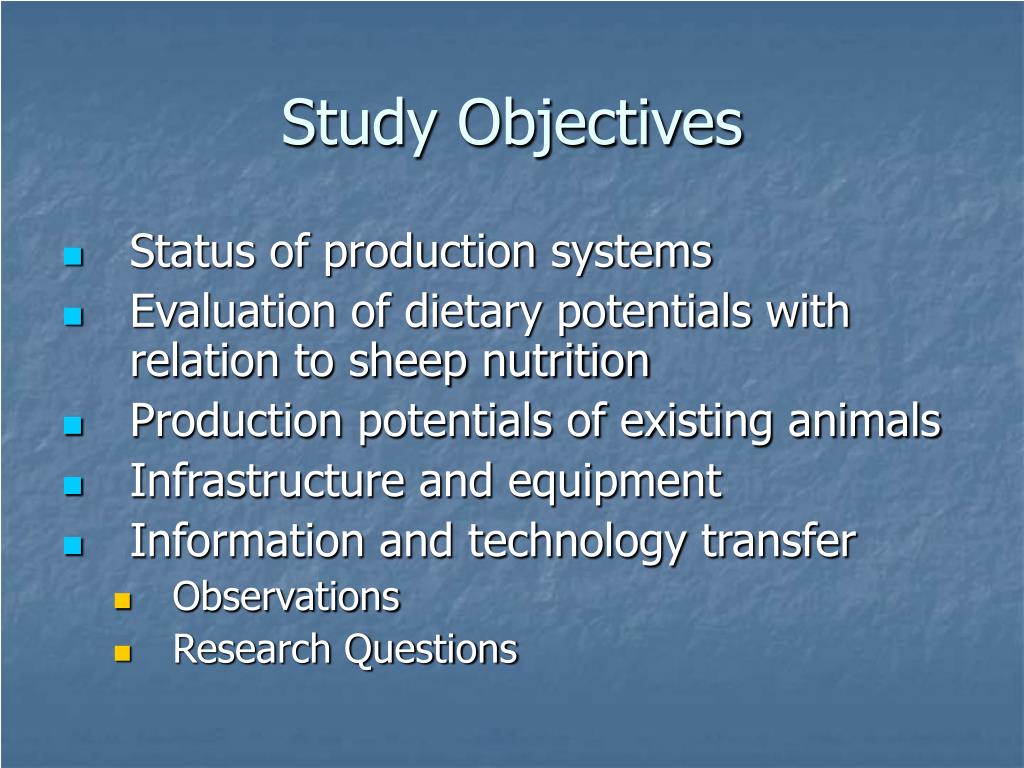 Study Objectives

- Status of production systems
- Evaluation of dietary potentials with relation to sheep nutrition
- Production potentials of existing animals
- Infrastructure and equipment
- Information and technology transfer
  - Observations
  - Research Questions